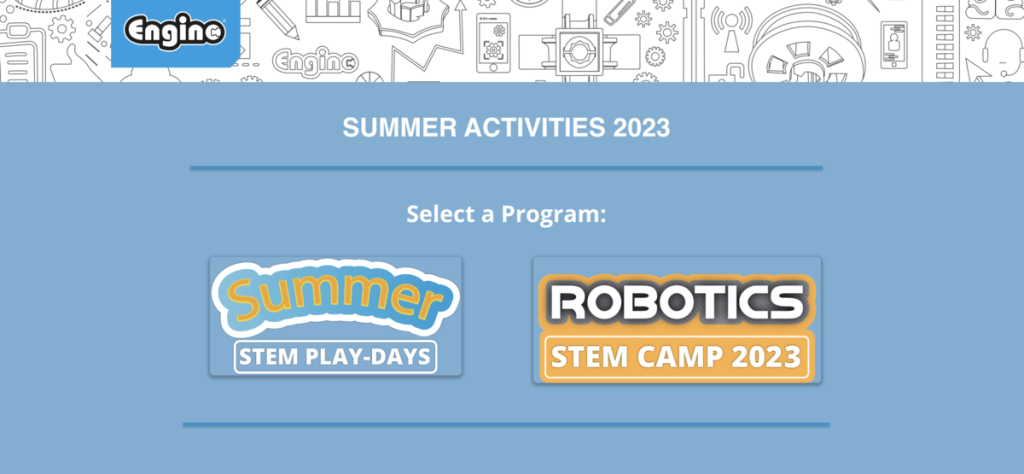 Engino

Engino

SUMMER ACTIVITIES 2023

Select a Program:

Summer
STEM PLAY-DAYS

ROBOTICS
STEM CAMP 2023